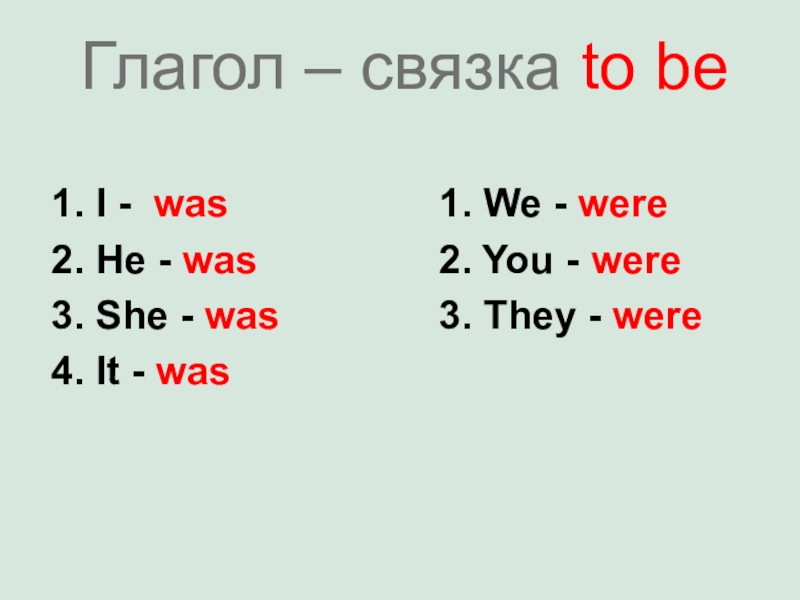 Глагол – связка to be

1. I - was
2. He - was
3. She - was
4. It - was

1. We - were
2. You - were
3. They - were